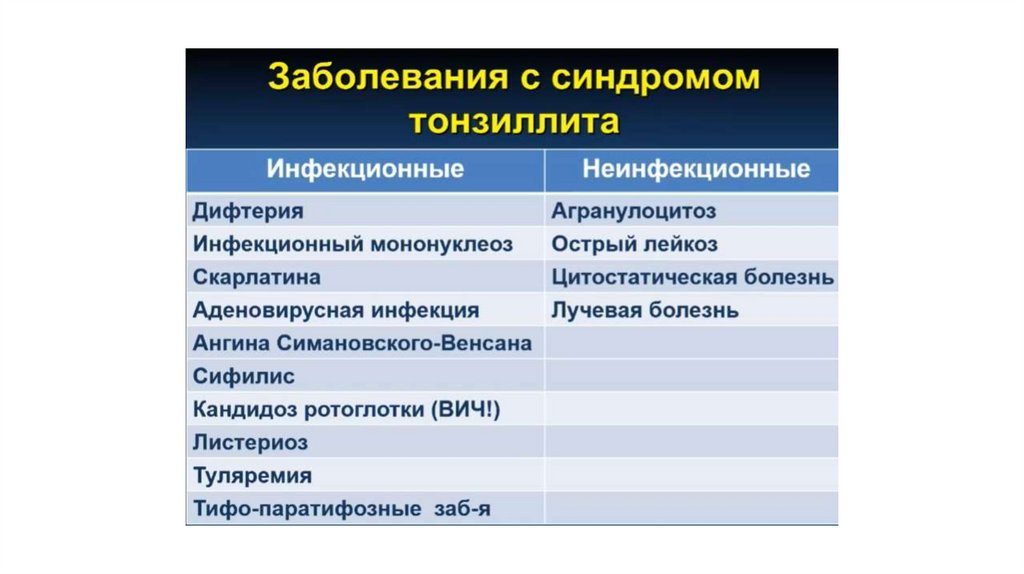 Заболевания с синдромом тонзиллита

| Инфекционные | Неинфекционные |
|---|---|
| Дифтерия | Агранулоцитоз |
| Инфекционный мононуклеоз | Острый лейкоз |
| Скарлатина | Цитостатическая болезнь |
| Аденовирусная инфекция | Лучевая болезнь |
| Ангина Симановского-Венсана | |
| Сифилис | |
| Кандидоз ротоглотки (ВИЧ!) | |
| Листериоз | |
| Туляремия | |
| Тифо-паратифозные заб-я | |